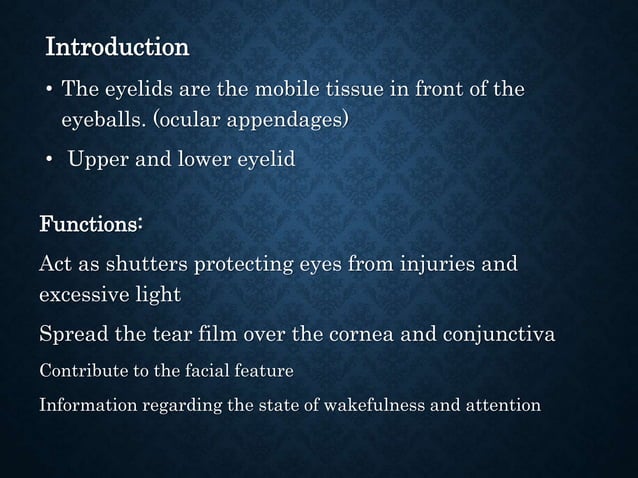 Introduction

• The eyelids are the mobile tissue in front of the eyeballs. (ocular appendages)

• Upper and lower eyelid

Functions:

Act as shutters protecting eyes from injuries and excessive light

Spread the tear film over the cornea and conjunctiva

Contribute to the facial feature

Information regarding the state of wakefulness and attention